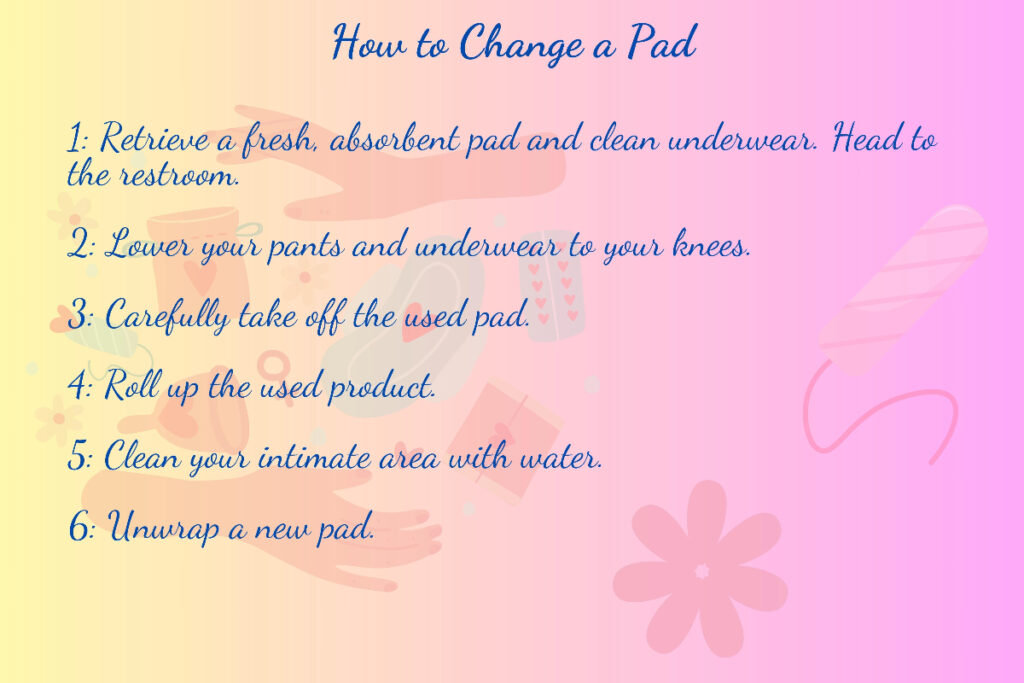 How to Change a Pad

1: Retrieve a fresh, absorbent pad and clean underwear. Head to the restroom.

2: Lower your pants and underwear to your knees.

3: Carefully take off the used pad.

4: Roll up the used product.

5: Clean your intimate area with water.

6: Unwrap a new pad.